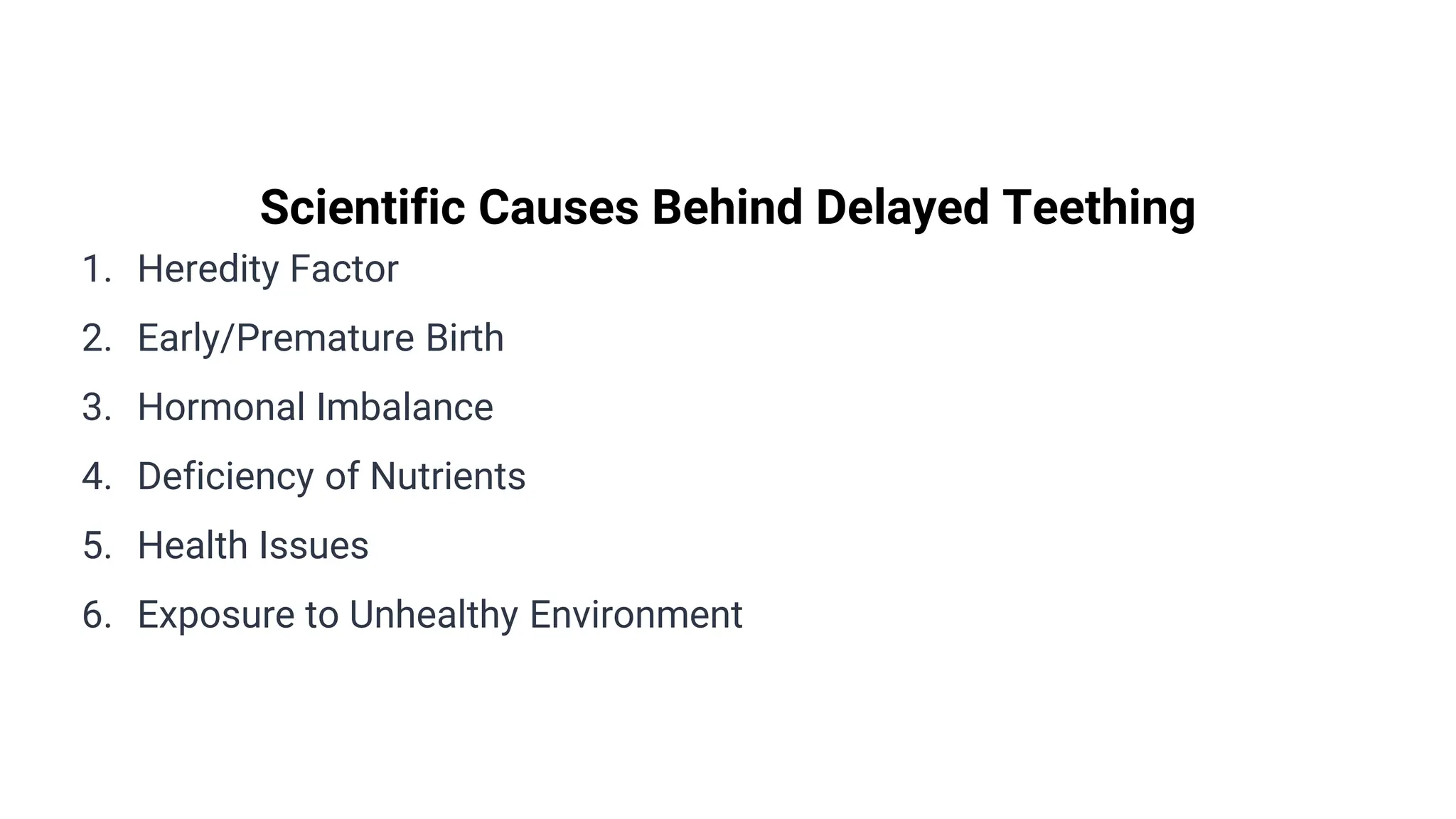 Scientific Causes Behind Delayed Teething

1. Heredity Factor
2. Early/Premature Birth
3. Hormonal Imbalance
4. Deficiency of Nutrients
5. Health Issues
6. Exposure to Unhealthy Environment